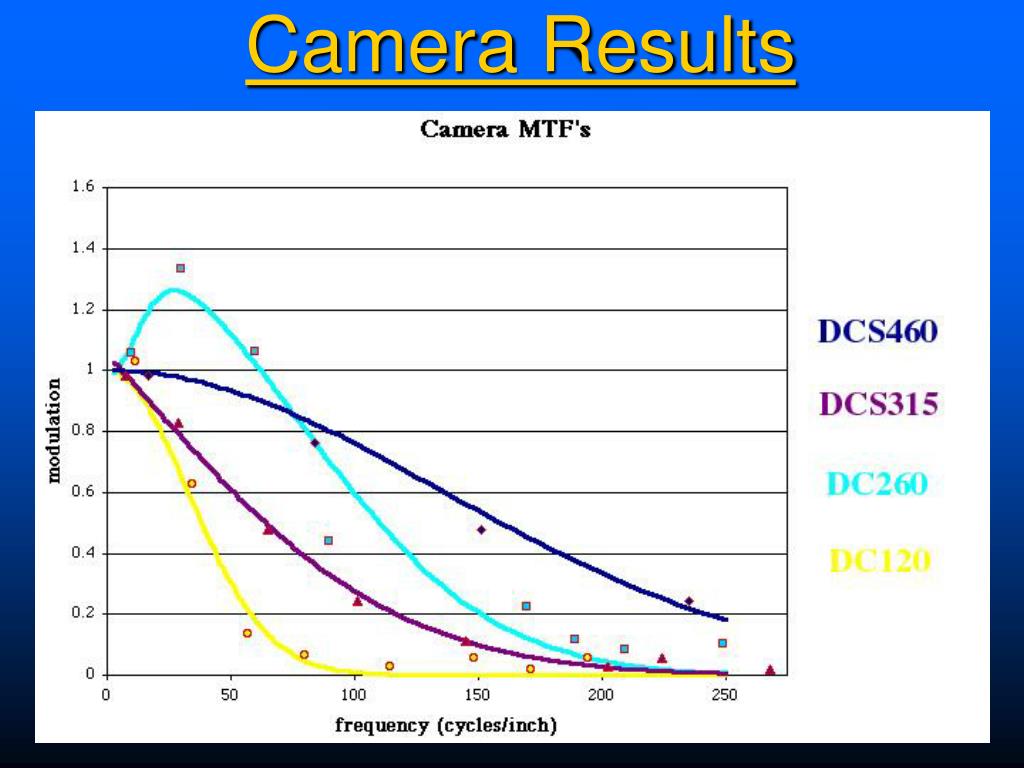 Camera Results

Camera MTF's

1.6
1.4
1.2
1
0.8
0.6
0.4
0.2
0

modulation

0
50
100
150
200
250

frequency (cycles/inch)

DCS460
DCS315
DC260
DC120